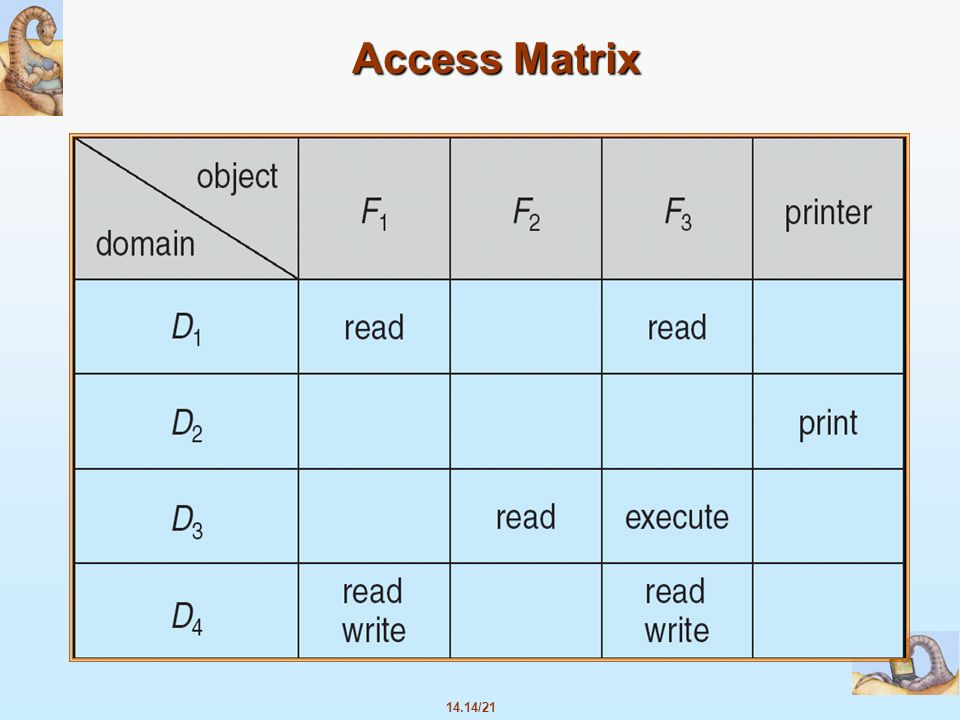 Access Matrix

| object / domain | $F_1$ | $F_2$ | $F_3$ | printer |
|---|---|---|---|---|
| $D_1$ | read | | read | |
| $D_2$ | | | | print |
| $D_3$ | | read | execute | |
| $D_4$ | read write | | read write | |

14.14/21